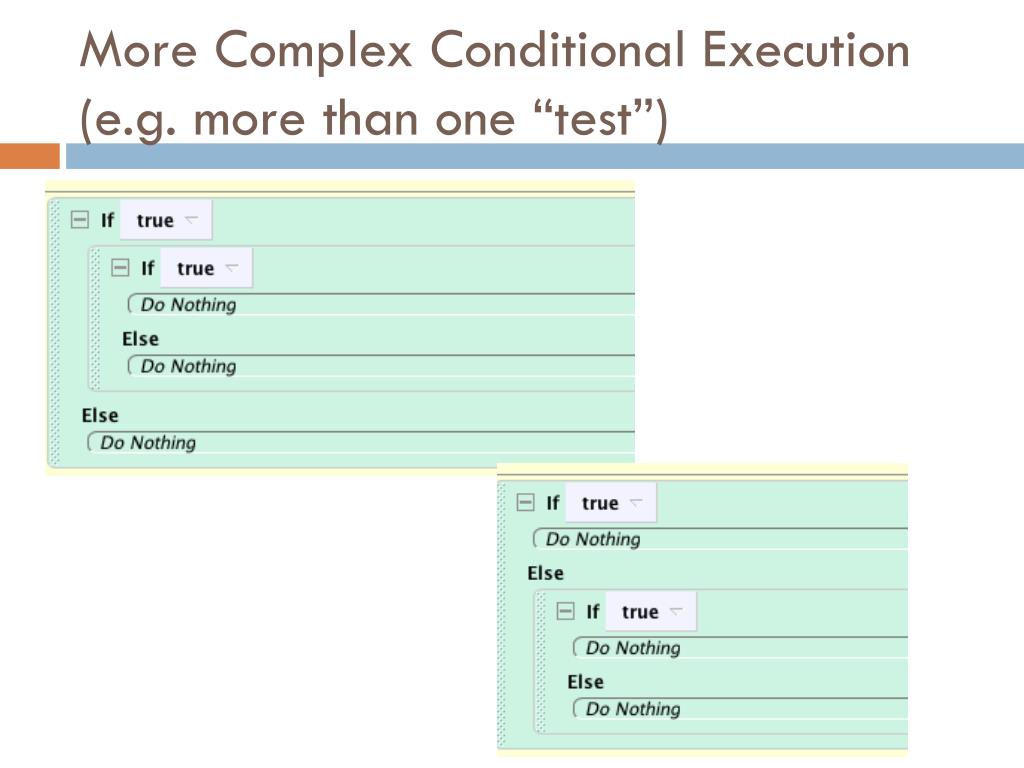 More Complex Conditional Execution (e.g. more than one “test”)

If true
If true
Do Nothing
Else
Do Nothing
Else
Do Nothing

If true
Do Nothing
Else
If true
Do Nothing
Else
Do Nothing